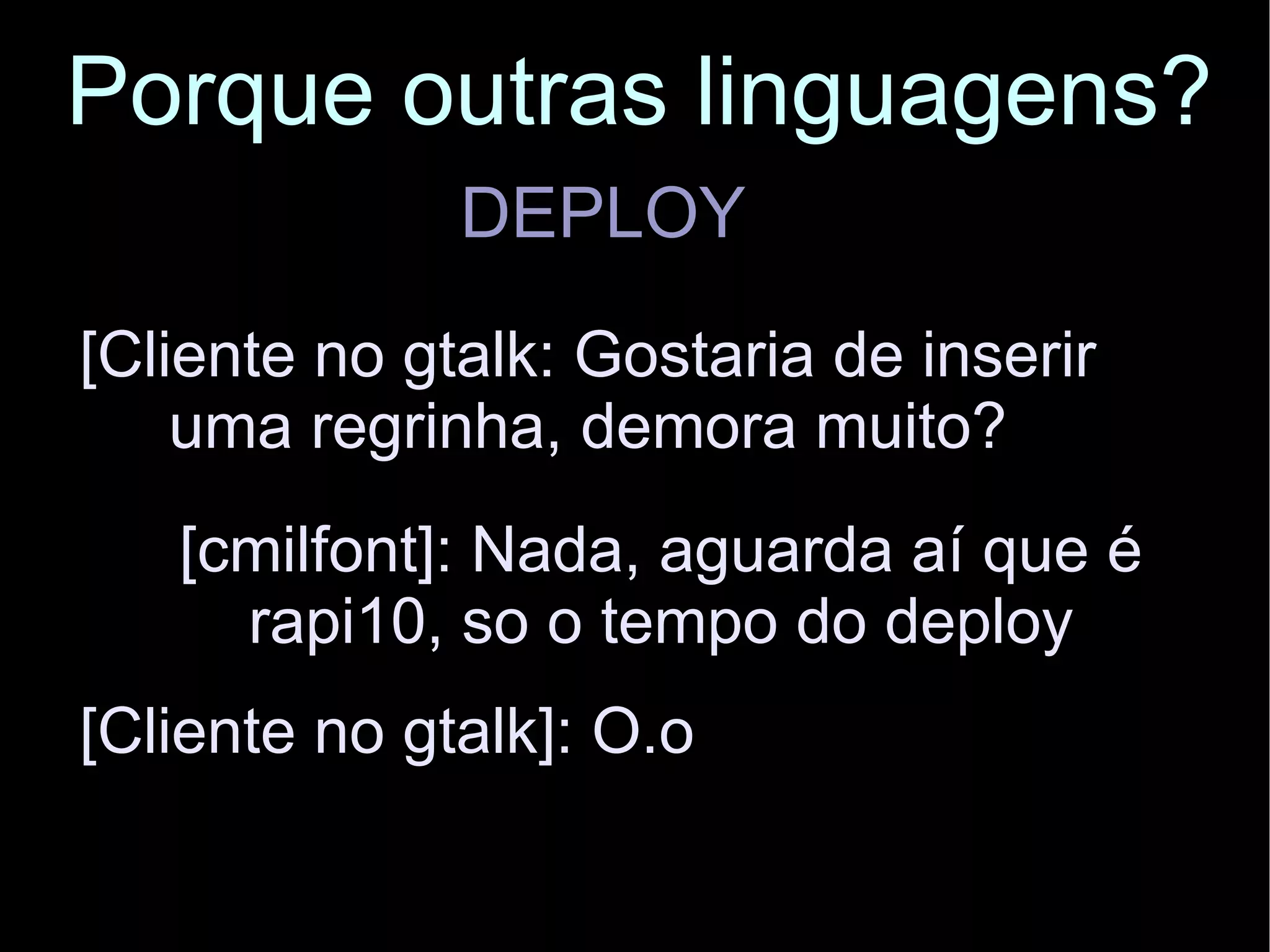 Porque outras linguagens?

DEPLOY

[Cliente no gtalk: Gostaria de inserir uma regrinha, demora muito?

[cmilfont]: Nada, aguarda aí que é rapi10, so o tempo do deploy

[Cliente no gtalk]: O.o